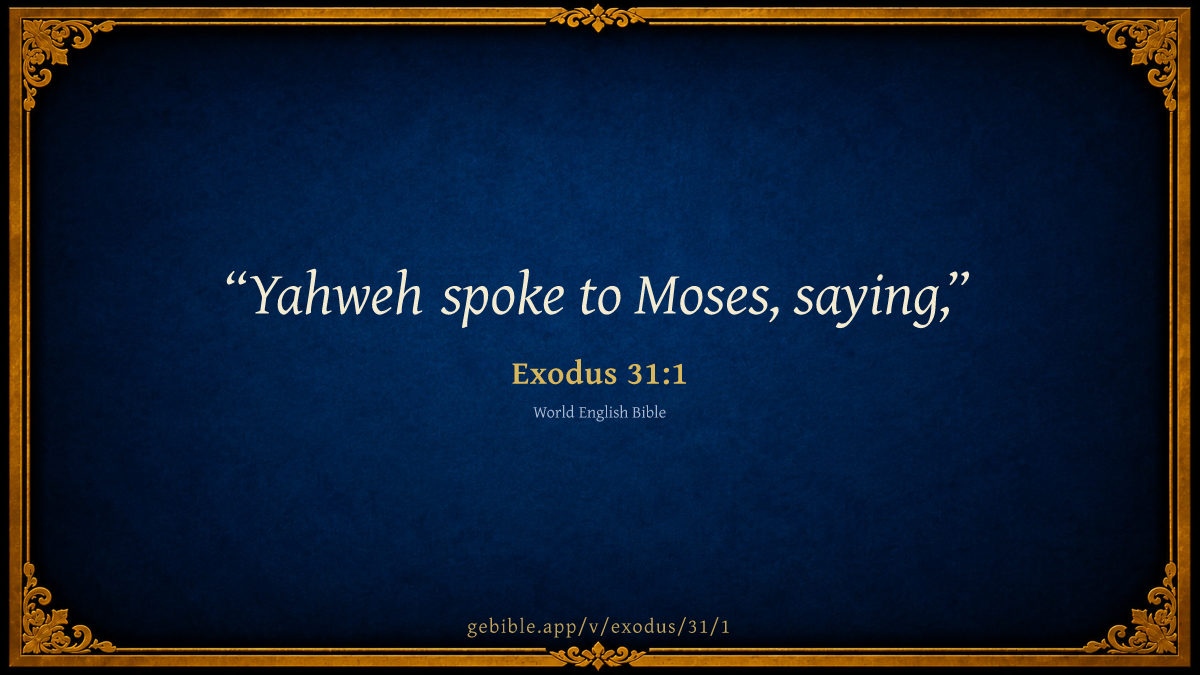 “Yahweh spoke to Moses, saying,”

Exodus 31:1

World English Bible

gebible.app/v/exodus/31/1